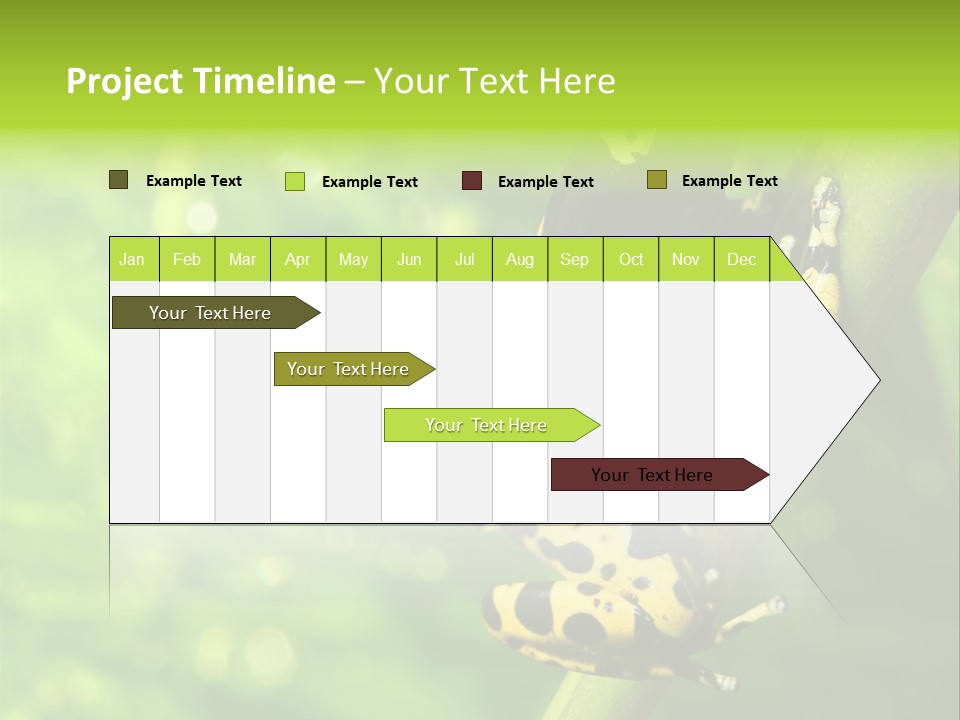 Project Timeline – Your Text Here

Example Text Example Text Example Text Example Text

| Jan | Feb | Mar | Apr | May | Jun | Jul | Aug | Sep | Oct | Nov | Dec |
|---|---|---|---|---|---|---|---|---|---|---|---|

Your Text Here

Your Text Here

Your Text Here

Your Text Here